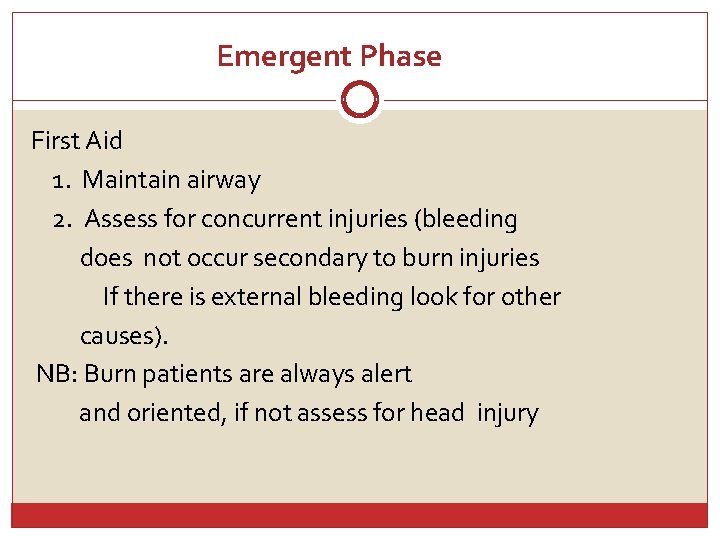 Emergent Phase

First Aid

1. Maintain airway

2. Assess for concurrent injuries (bleeding does not occur secondary to burn injuries If there is external bleeding look for other causes).

NB: Burn patients are always alert and oriented, if not assess for head injury